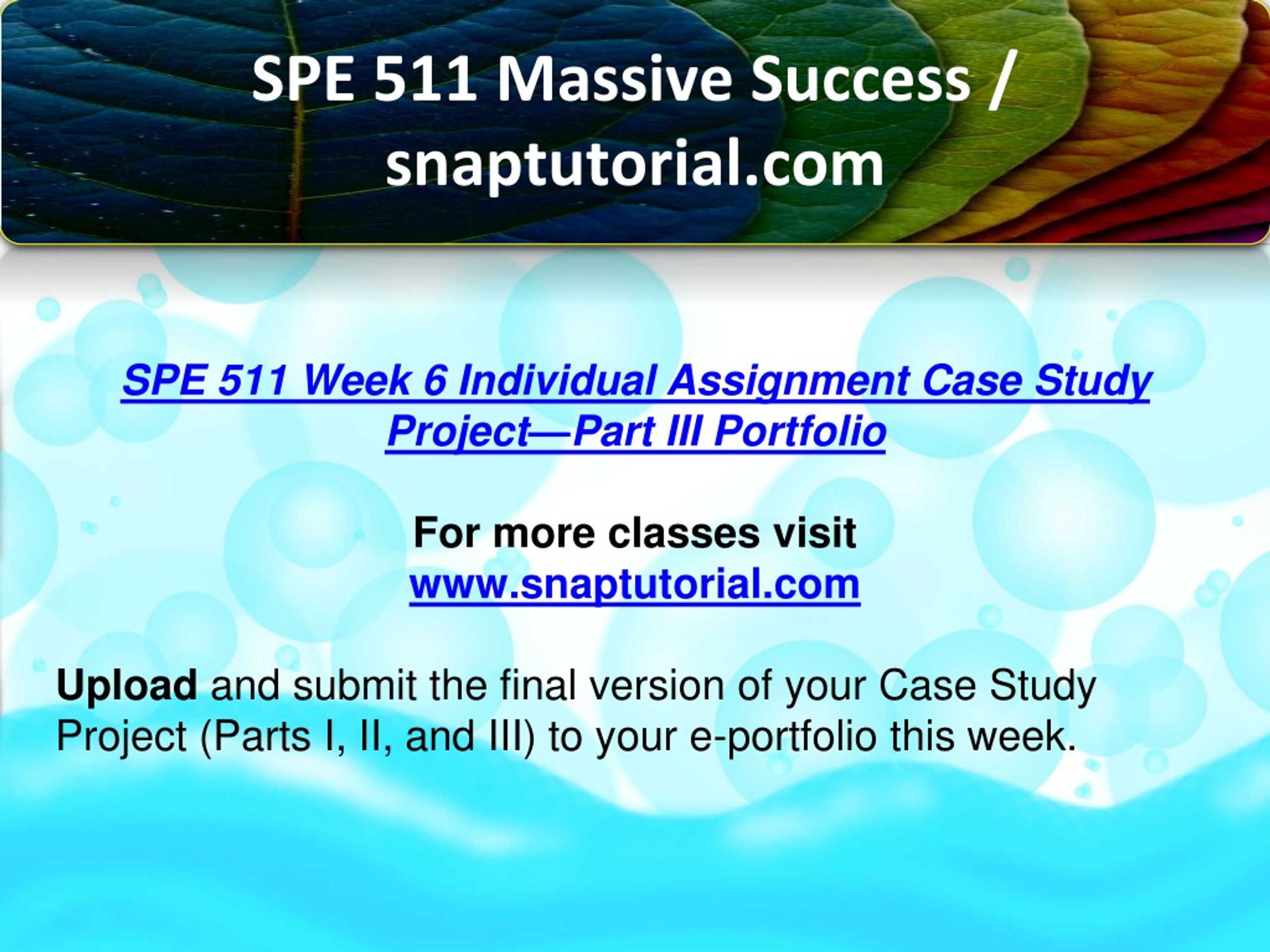 SPE 511 Massive Success / snaptutorial.com

SPE 511 Week 6 Individual Assignment Case Study Project—Part III Portfolio

For more classes visit
www.snaptutorial.com

Upload and submit the final version of your Case Study Project (Parts I, II, and III) to your e-portfolio this week.